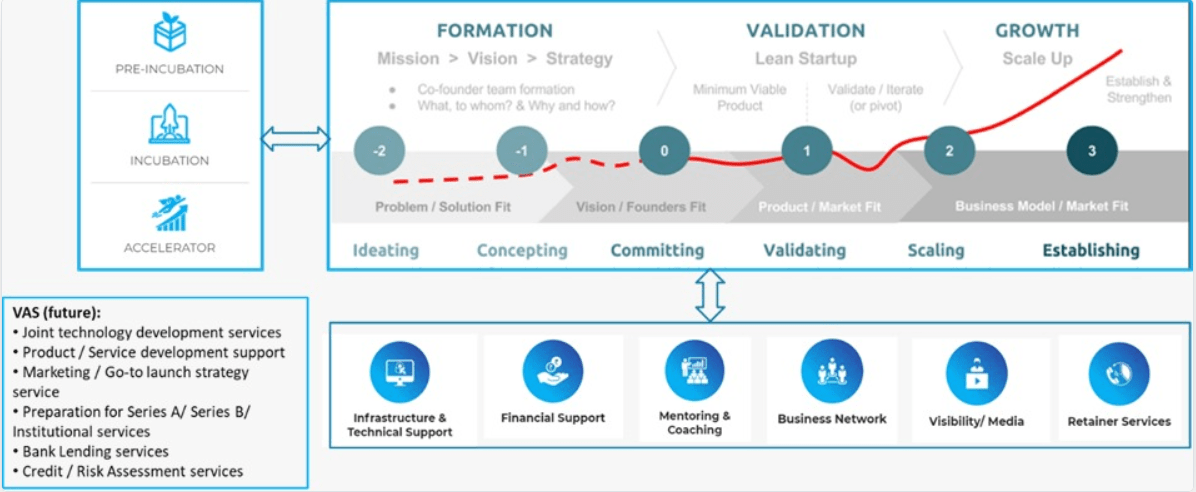 PRE-INCUBATION

INCUBATION

ACCELERATOR

FORMATION
Mission > Vision > Strategy
• Co-founder team formation
• What, to whom? & Why and how?

VALIDATION
Lean Startup
Minimum Viable Product
Validate / Iterate (or pivot)

GROWTH
Scale Up
Establish & Strengthen

-2 -1 0 1 2 3

Problem / Solution Fit
Vision / Founders Fit
Product / Market Fit
Business Model / Market Fit

Ideating Concepting Committing Validating Scaling Establishing

VAS (future):
• Joint technology development services
• Product / Service development support
• Marketing / Go-to launch strategy service
• Preparation for Series A/ Series B/ Institutional services
• Bank Lending services
• Credit / Risk Assessment services

Infrastructure & Technical Support
Financial Support
Mentoring & Coaching
Business Network
Visibility/ Media
Retainer Services